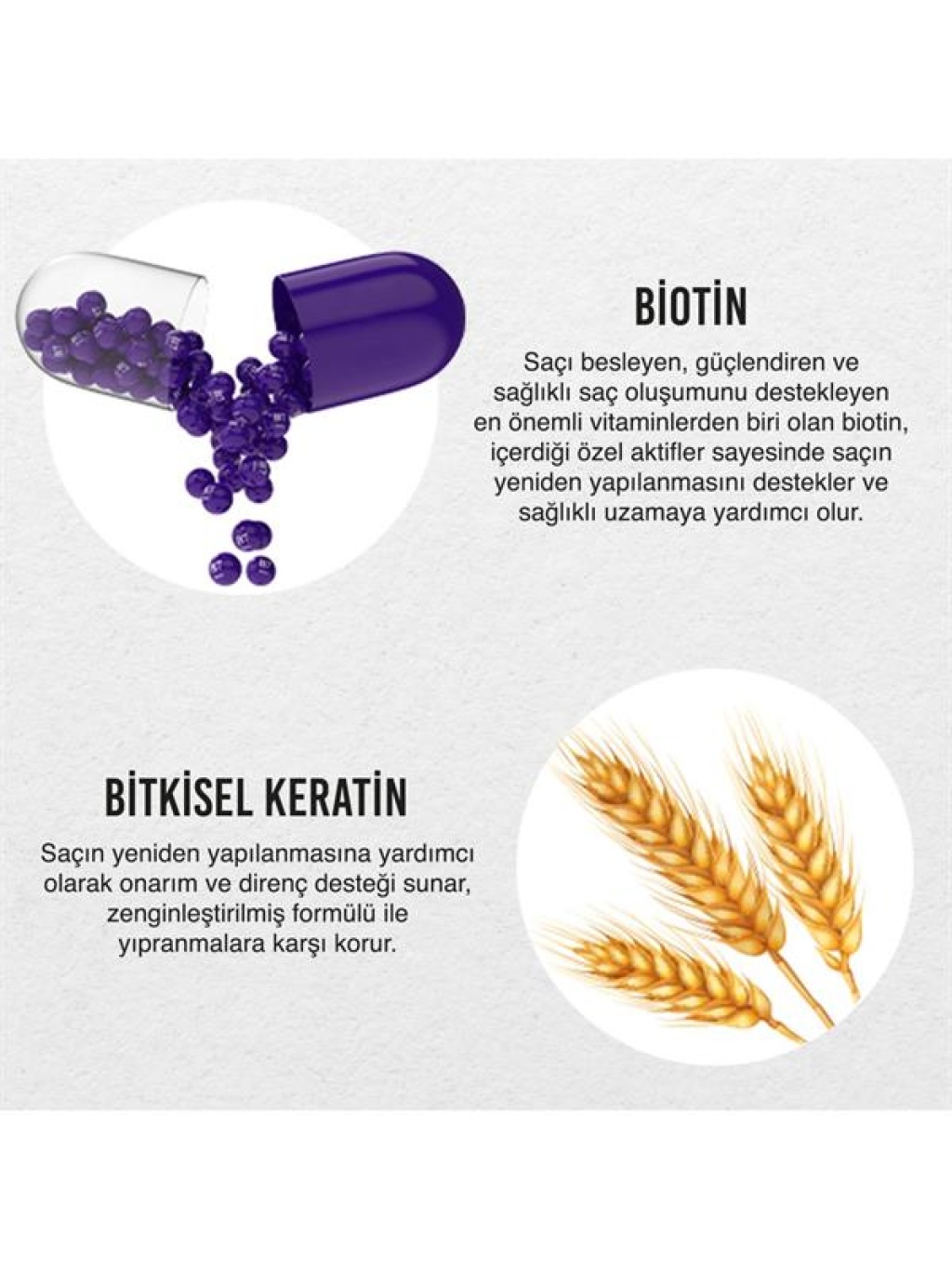 BİOTİN

Saçı besleyen, güçlendiren ve sağlıklı saç oluşumunu destekleyen en önemli vitaminlerden biri olan biotin, içerdiği özel aktifler sayesinde saçın yeniden yapılanmasını destekler ve sağlıklı uzamaya yardımcı olur.

BİTKİSEL KERATİN

Saçın yeniden yapılanmasına yardımcı olarak onarım ve direnç desteği sunar, zenginleştirilmiş formülü ile yıpranmalara karşı korur.